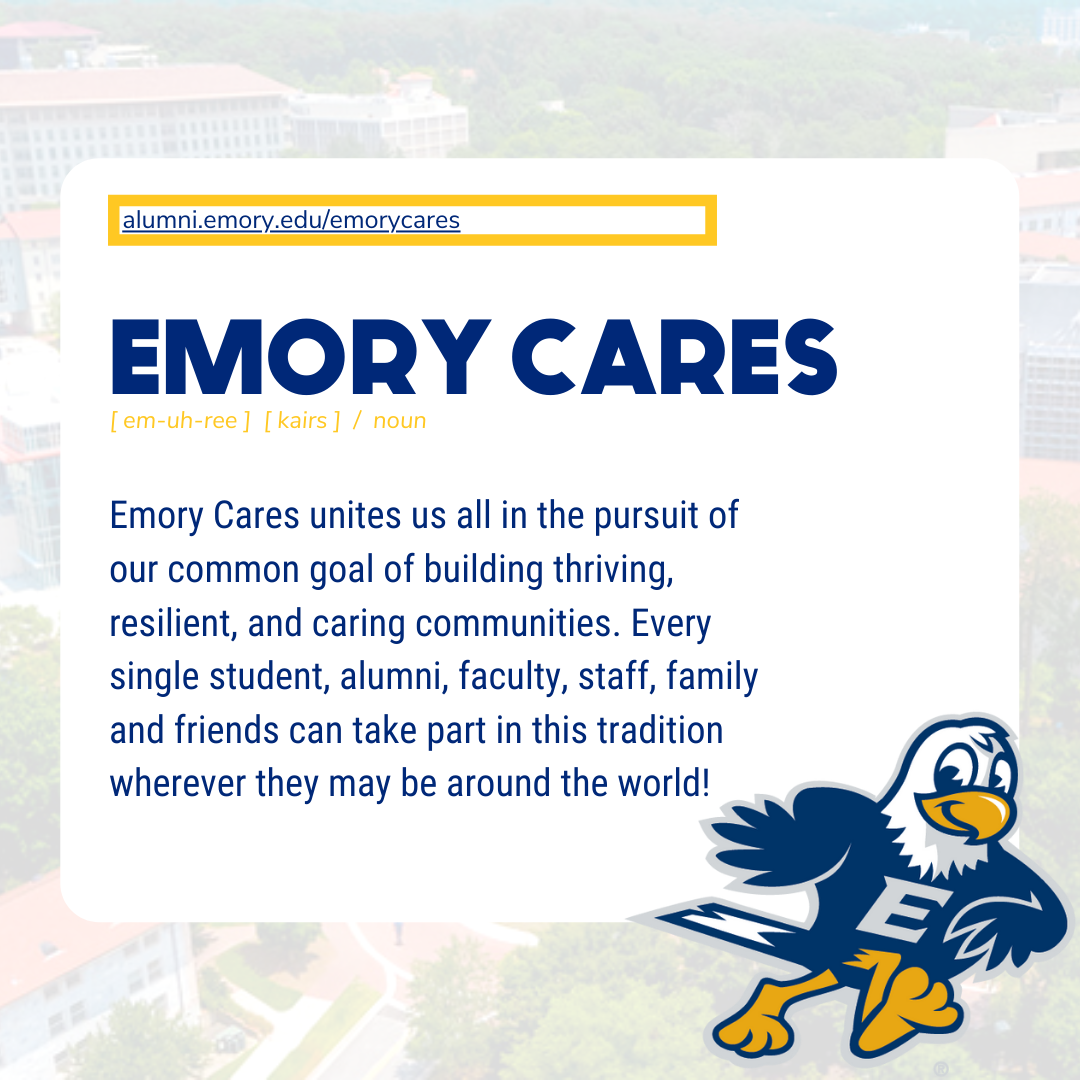 alumni.emory.edu/emorycares

EMORY CARES
[ em-uh-ree ] [ kairs ] / noun

Emory Cares unites us all in the pursuit of our common goal of building thriving, resilient, and caring communities. Every single student, alumni, faculty, staff, family and friends can take part in this tradition wherever they may be around the world!

E

®